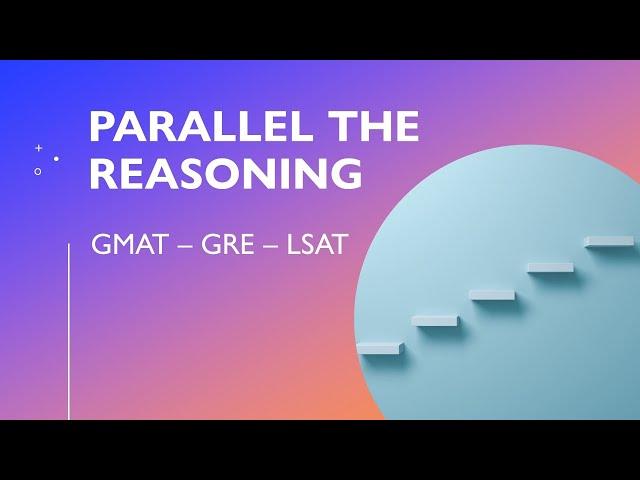 PARALLEL THE REASONING

GMAT – GRE – LSAT